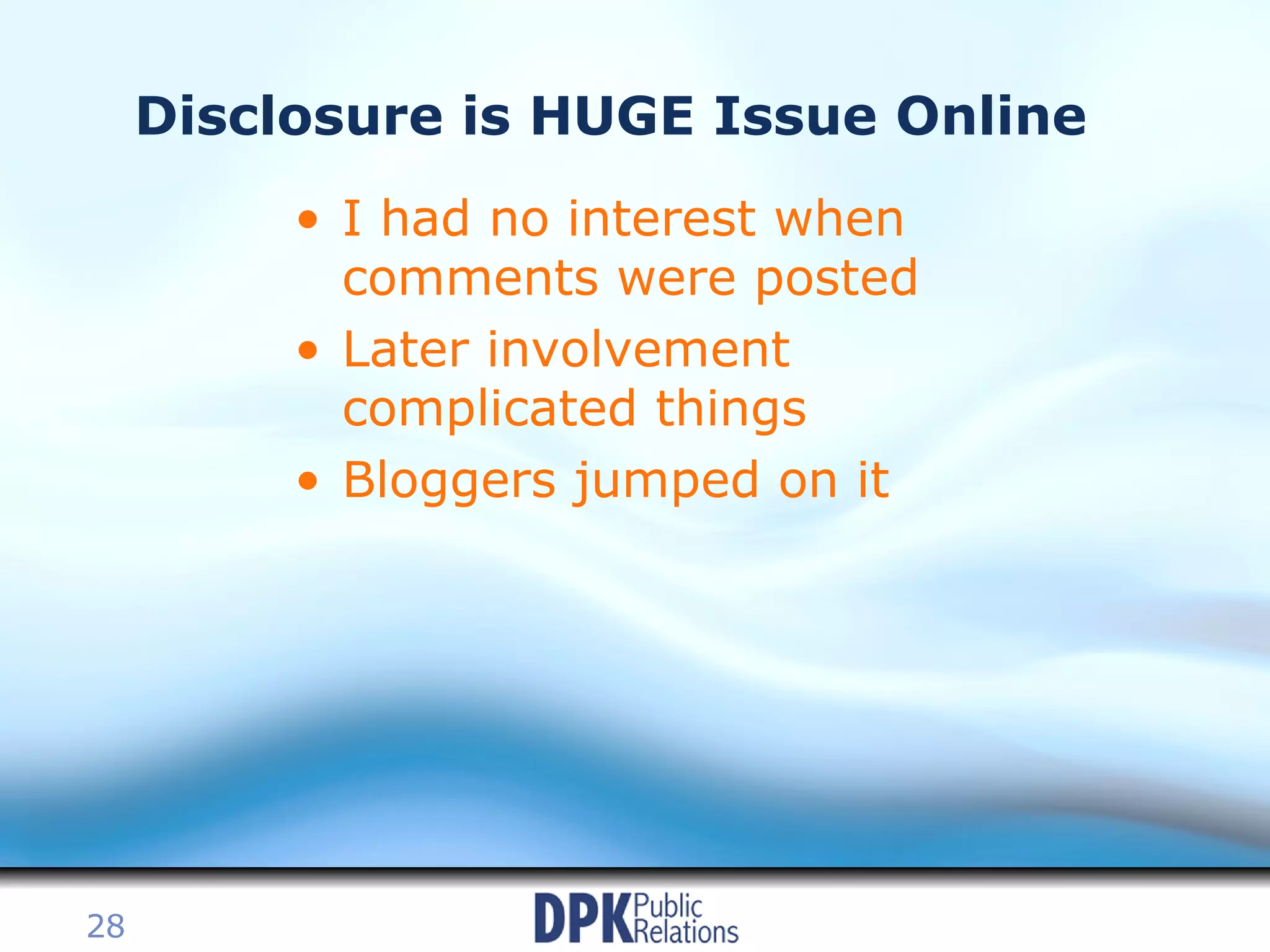 Disclosure is HUGE Issue Online

• I had no interest when comments were posted
• Later involvement complicated things
• Bloggers jumped on it

28

DPK Public Relations